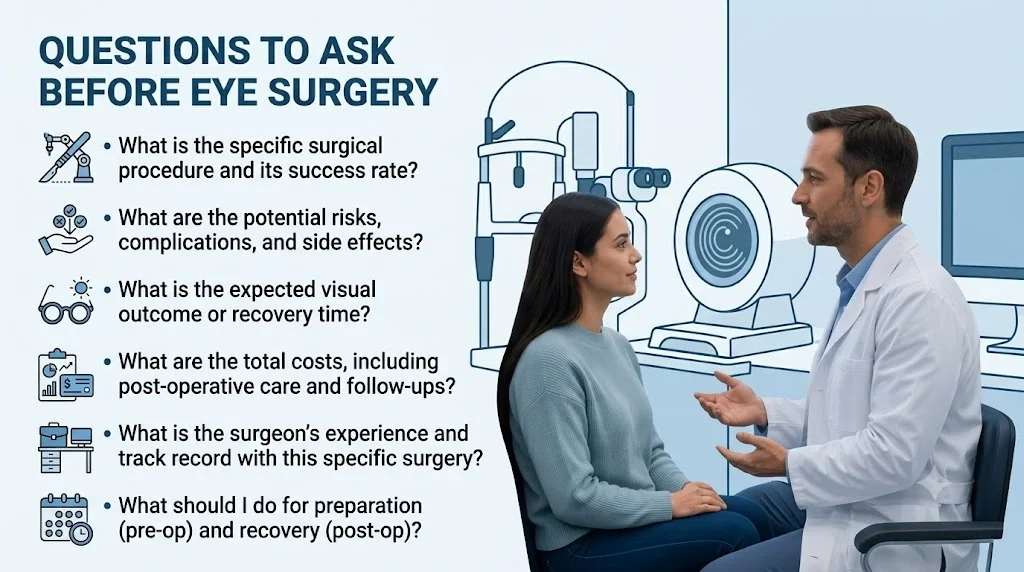 QUESTIONS TO ASK BEFORE EYE SURGERY

• What is the specific surgical procedure and its success rate?

• What are the potential risks, complications, and side effects?

• What is the expected visual outcome or recovery time?

• What are the total costs, including post-operative care and follow-ups?

• What is the surgeon's experience and track record with this specific surgery?

• What should I do for preparation (pre-op) and recovery (post-op)?